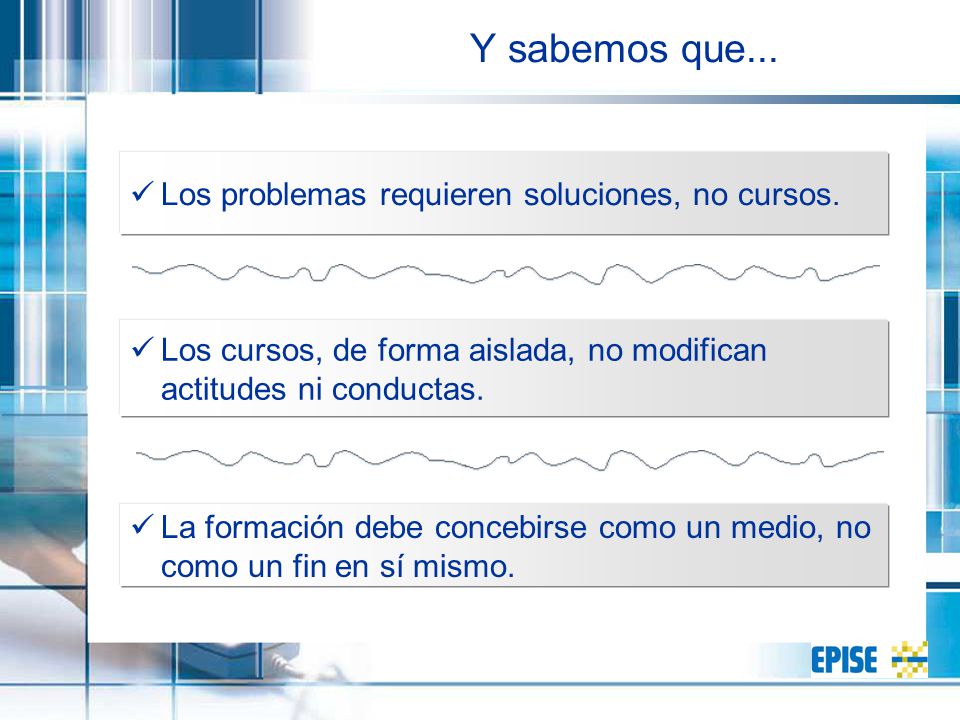 Y sabemos que...

✓ Los problemas requieren soluciones, no cursos.

✓ Los cursos, de forma aislada, no modifican actitudes ni conductas.

✓ La formación debe concebirse como un medio, no como un fin en sí mismo.

EPISE